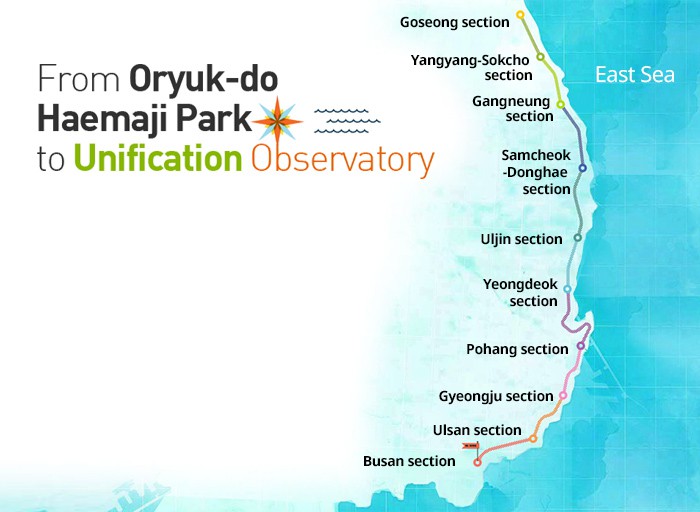 From Oryuk-do Haemaji Park to Unification Observatory

Goseong section

Yangyang-Sokcho section

East Sea

Gangneung section

Samcheok -Donghae section

Uljin section

Yeongdeok section

Pohang section

Gyeongju section

Ulsan section

Busan section